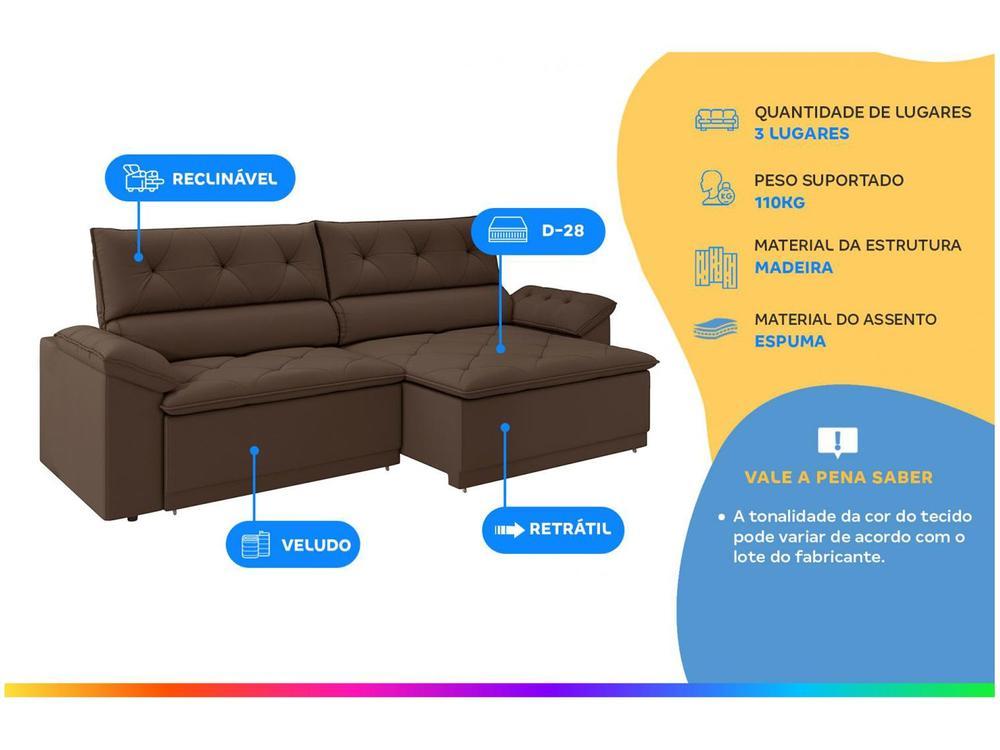 RECLINÁVEL

D-28

VELUDO

RETRÁTIL

QUANTIDADE DE LUGARES
3 LUGARES

PESO SUPORTADO
110KG

MATERIAL DA ESTRUTURA
MADEIRA

MATERIAL DO ASSENTO
ESPUMA

VALE A PENA SABER

• A tonalidade da cor do tecido pode variar de acordo com o lote do fabricante.